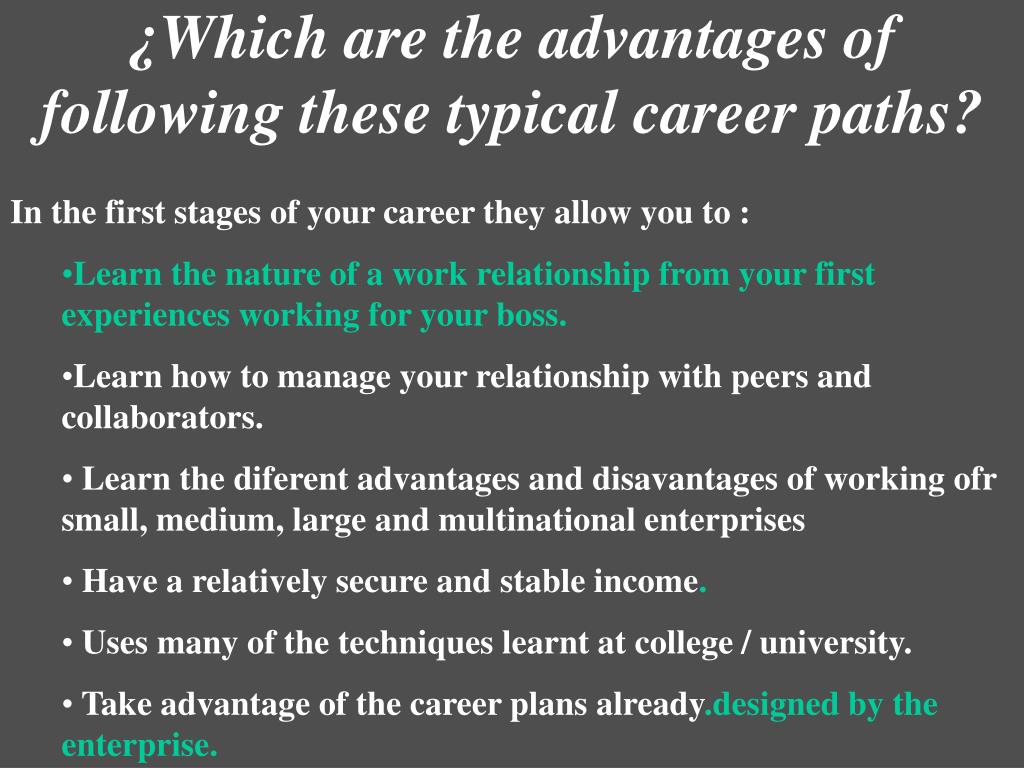 ¿Which are the advantages of following these typical career paths?

In the first stages of your career they allow you to :

•Learn the nature of a work relationship from your first experiences working for your boss.

•Learn how to manage your relationship with peers and collaborators.

• Learn the diferent advantages and disavantages of working ofr small, medium, large and multinational enterprises

• Have a relatively secure and stable income.

• Uses many of the techniques learnt at college / university.

• Take advantage of the career plans already.designed by the enterprise.